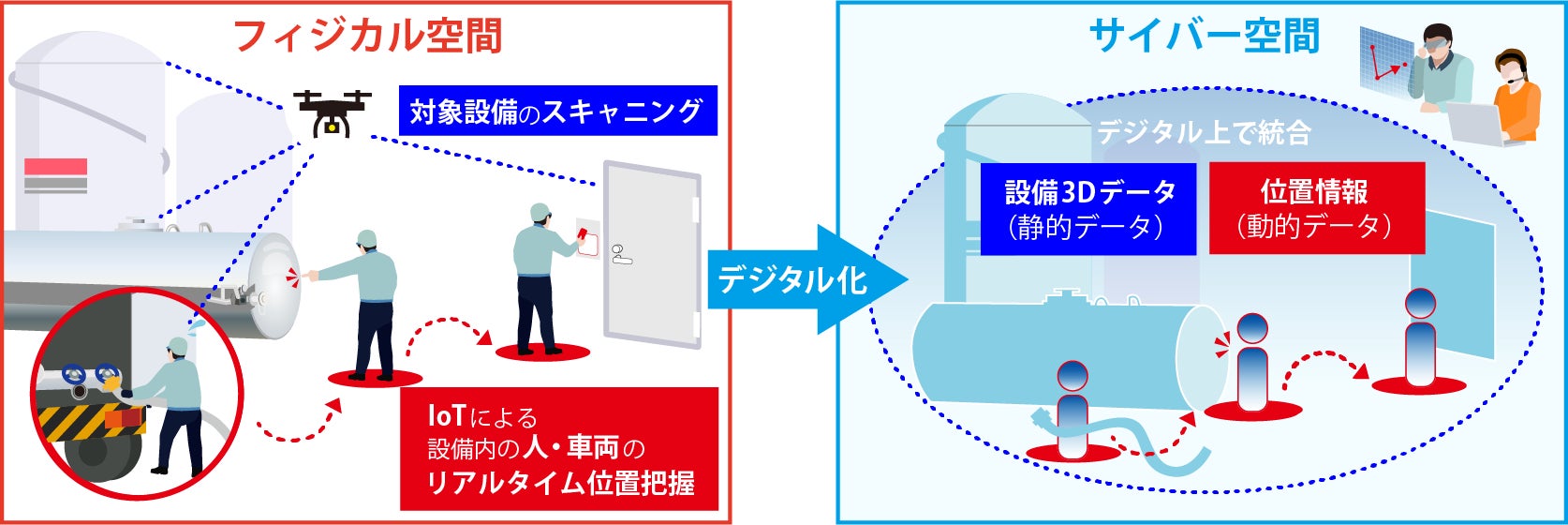 フィジカル空間

対象設備のスキャニング

IoTによる
設備内の人・車両の
リアルタイム位置把握

デジタル化

サイバー空間

デジタル上で統合

設備3Dデータ
（静的データ）

位置情報
（動的データ）